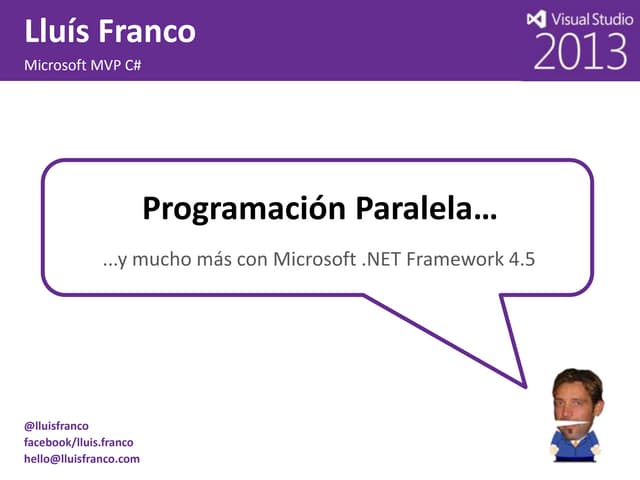 Lluís Franco
Microsoft MVP C#

Visual Studio 2013

Programación Paralela…

...y mucho más con Microsoft .NET Framework 4.5

@lluisfranco
facebook/lluis.franco
hello@lluisfranco.com